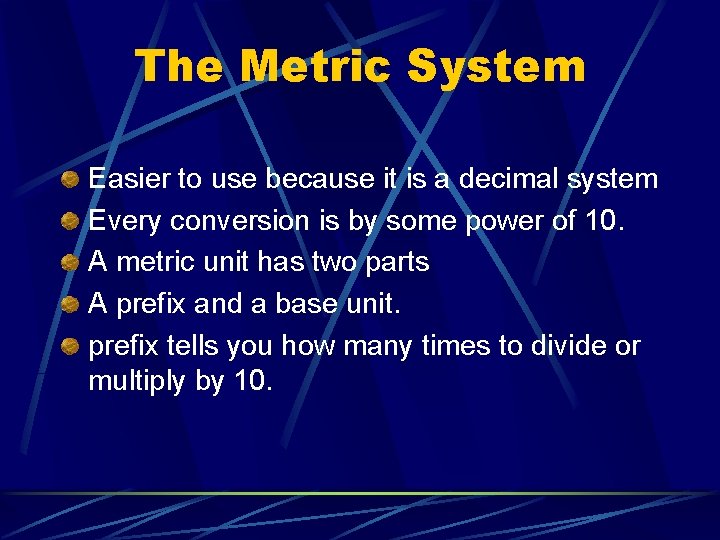 The Metric System

Easier to use because it is a decimal system

Every conversion is by some power of 10.

A metric unit has two parts

A prefix and a base unit.

prefix tells you how many times to divide or multiply by 10.